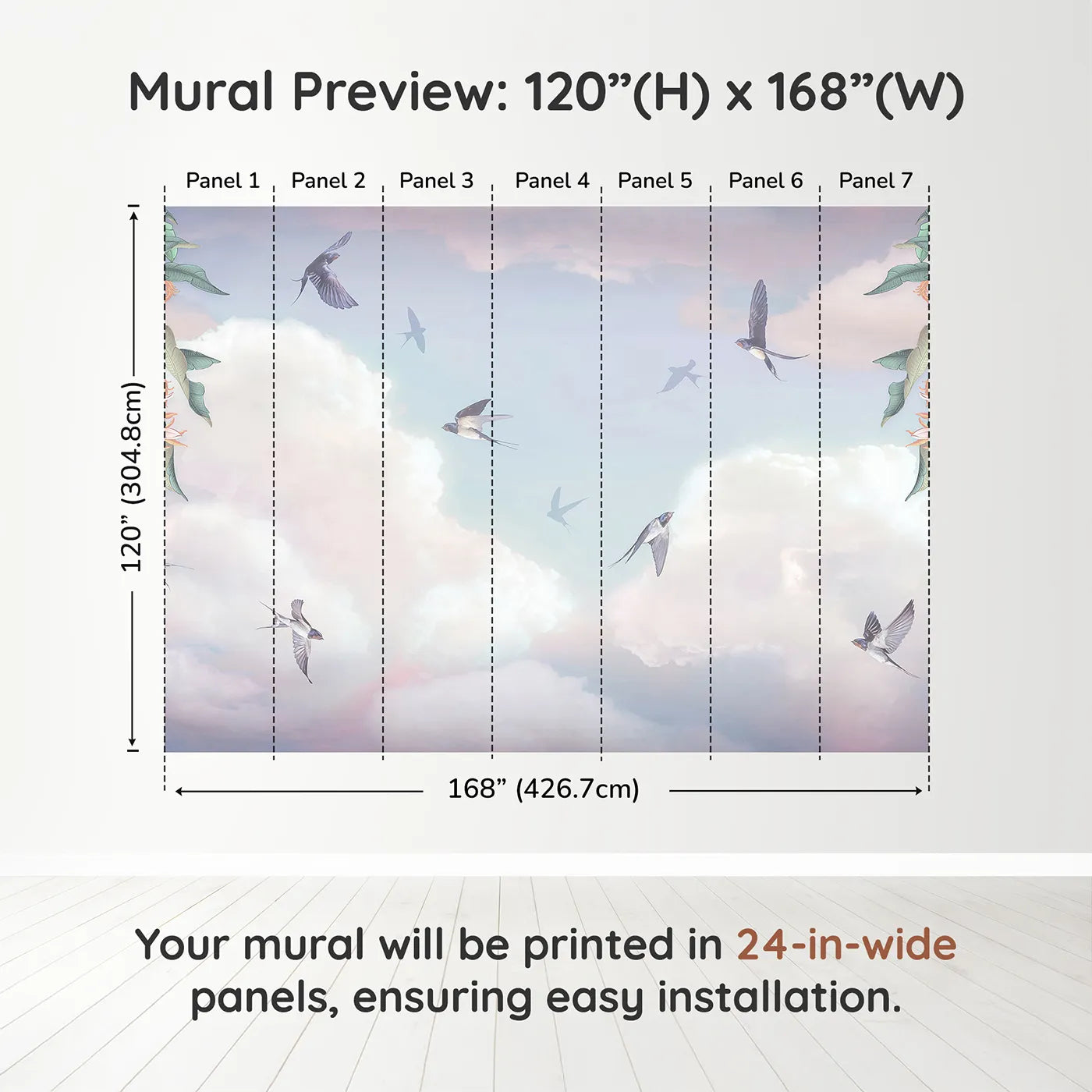 Mural Preview: 120”(H) x 168”(W)

Panel 1 Panel 2 Panel 3 Panel 4 Panel 5 Panel 6 Panel 7

120” (304.8cm)

168” (426.7cm)

Your mural will be printed in 24-in-wide panels, ensuring easy installation.